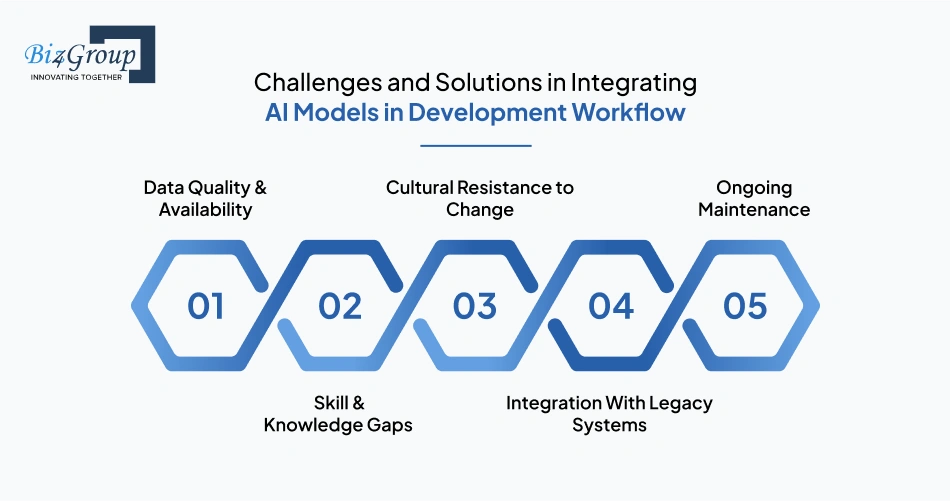 Biz4Group
INNOVATING TOGETHER

Challenges and Solutions in Integrating
AI Models in Development Workflow

Data Quality & Availability

Cultural Resistance to Change

Ongoing Maintenance

01

02

03

04

05

Skill & Knowledge Gaps

Integration With Legacy Systems